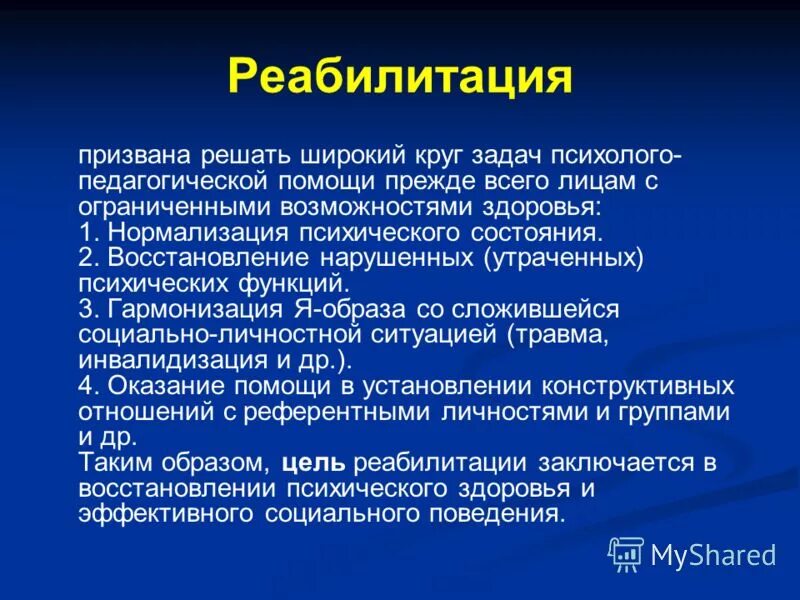 Реабилитация

призвана решать широкий круг задач психолого-педагогической помощи прежде всего лицам с ограниченными возможностями здоровья:
1. Нормализация психического состояния.
2. Восстановление нарушенных (утраченных) психических функций.
3. Гармонизация Я-образа со сложившейся социально-личностной ситуацией (травма, инвалидизация и др.).
4. Оказание помощи в установлении конструктивных отношений с референтными личностями и группами и др.
Таким образом, цель реабилитации заключается в восстановлении психического здоровья и эффективного социального поведения.

MyShared